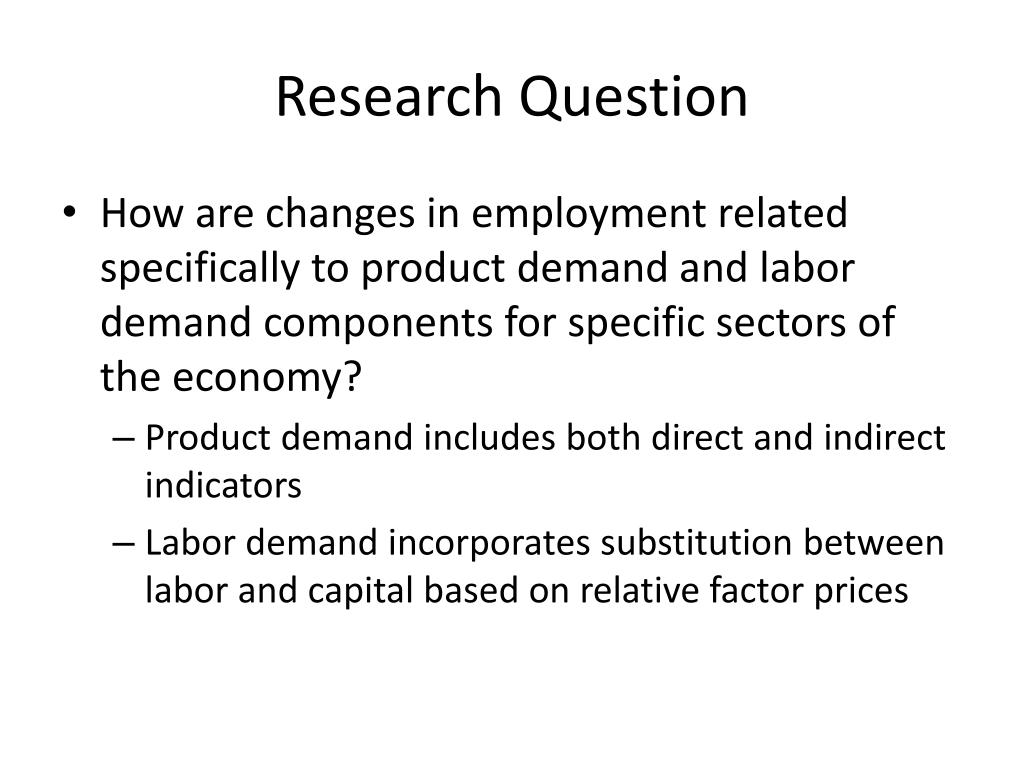 Research Question

• How are changes in employment related specifically to product demand and labor demand components for specific sectors of the economy?

– Product demand includes both direct and indirect indicators

– Labor demand incorporates substitution between labor and capital based on relative factor prices